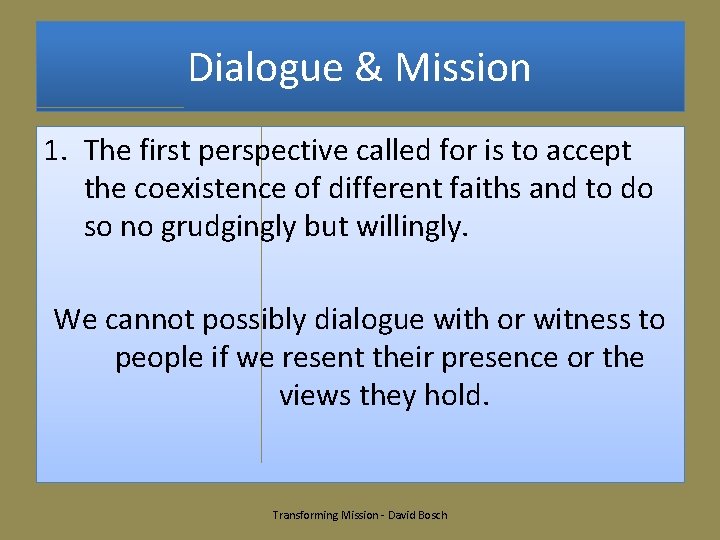 Dialogue & Mission

1. The first perspective called for is to accept the coexistence of different faiths and to do so no grudgingly but willingly.

We cannot possibly dialogue with or witness to people if we resent their presence or the views they hold.

Transforming Mission - David Bosch